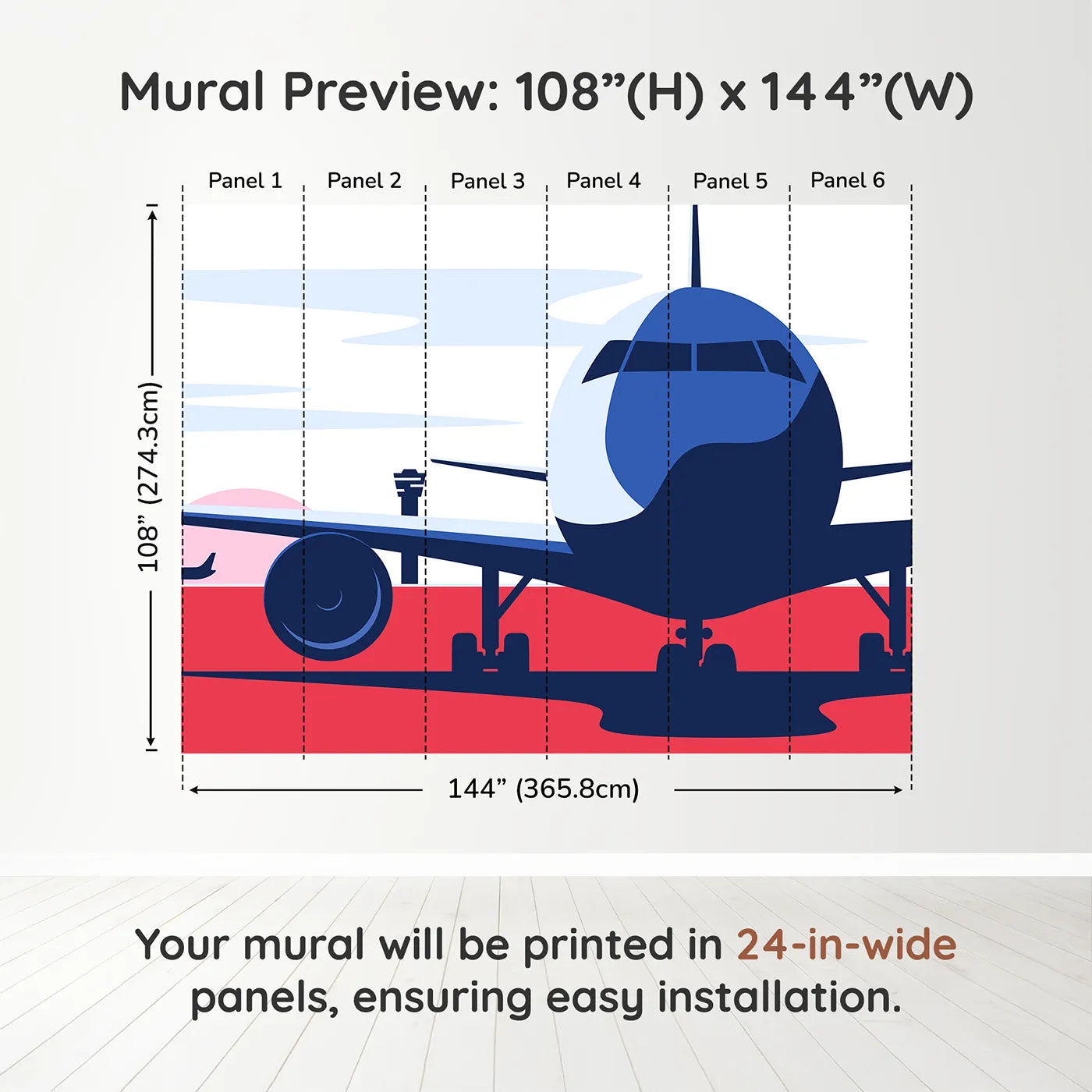 Mural Preview: 108”(H) x 144”(W)

Panel 1 Panel 2 Panel 3 Panel 4 Panel 5 Panel 6

108” (274.3cm)

144” (365.8cm)

Your mural will be printed in 24-in-wide panels, ensuring easy installation.